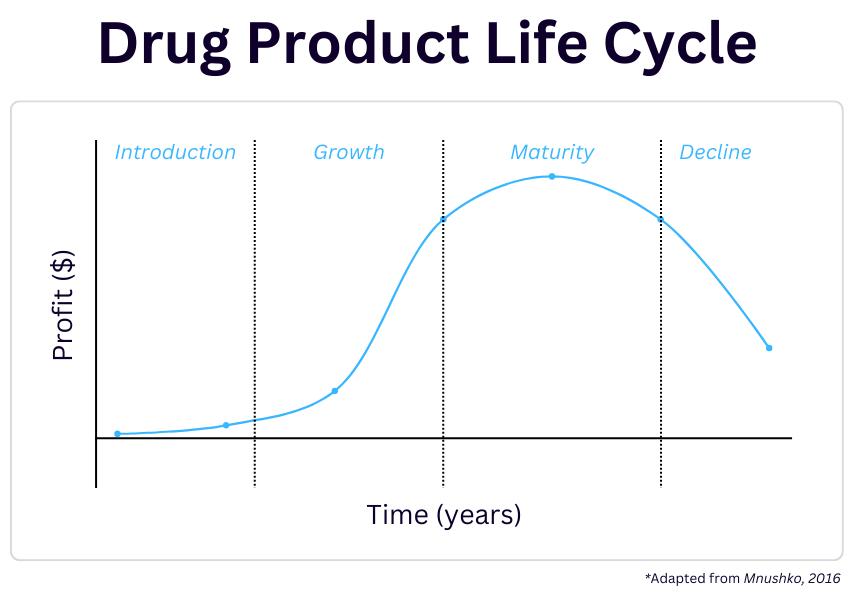 Drug Product Life Cycle

Introduction
Growth
Maturity
Decline

Profit ($)

Time (years)

*Adapted from Mnushko, 2016